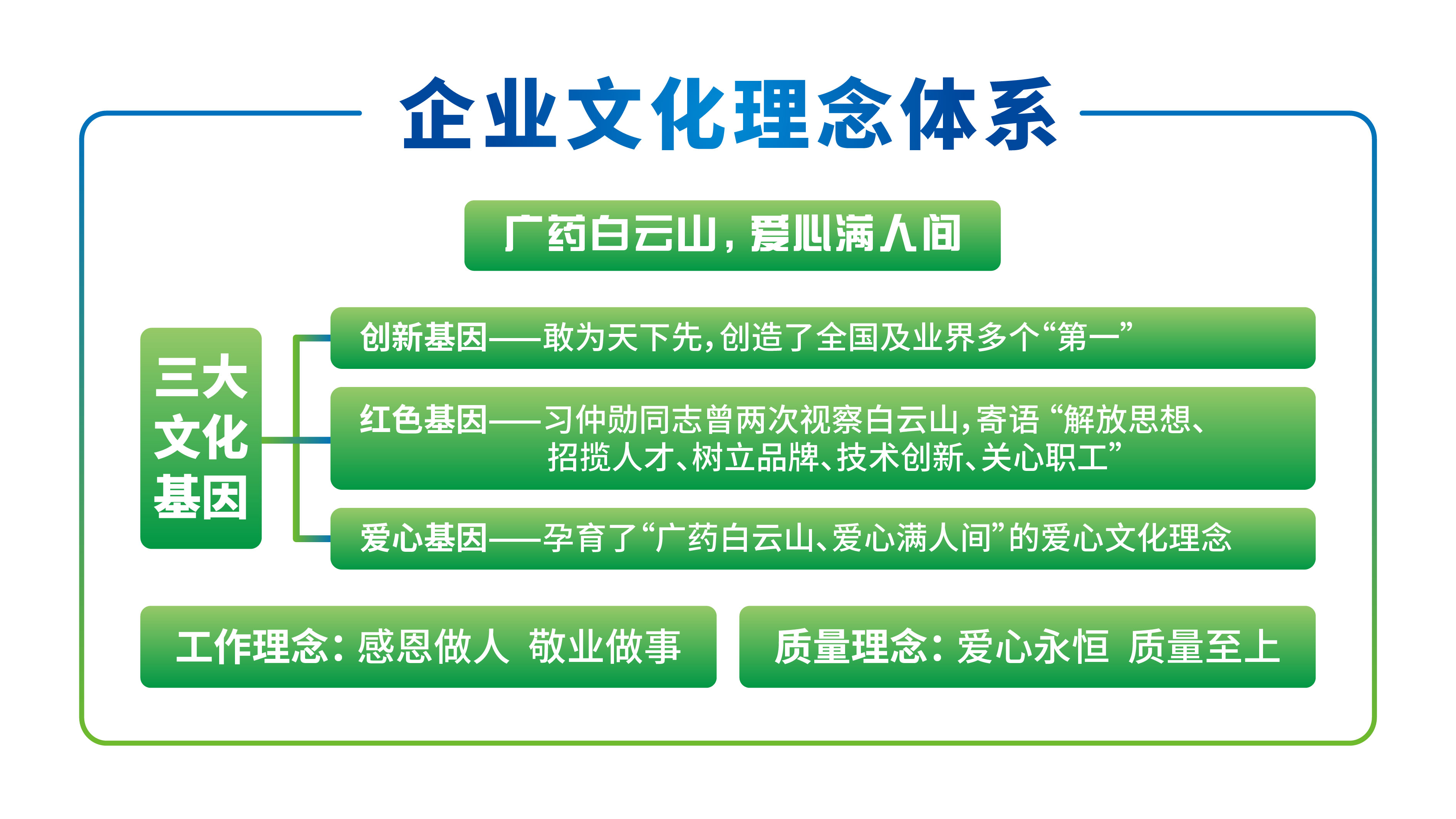 企业文化理念体系

广药白云山，爱心满人间

三大文化基因

创新基因——敢为天下先，创造了全国及业界多个“第一”

红色基因——习仲勋同志曾两次视察白云山，寄语“解放思想、招揽人才、树立品牌、技术创新、关心职工”

爱心基因——孕育了“广药白云山、爱心满人间”的爱心文化理念

工作理念：感恩做人 敬业做事

质量理念：爱心永恒 质量至上